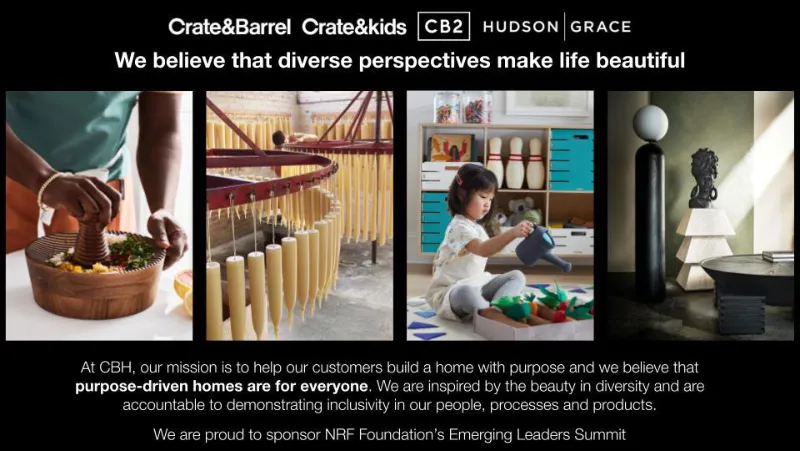 Crate&Barrel Crate&kids CB2 HUDSON | GRACE

We believe that diverse perspectives make life beautiful

At CBH, our mission is to help our customers build a home with purpose and we believe that purpose-driven homes are for everyone. We are inspired by the beauty in diversity and are accountable to demonstrating inclusivity in our people, processes and products.

We are proud to sponsor NRF Foundation's Emerging Leaders Summit